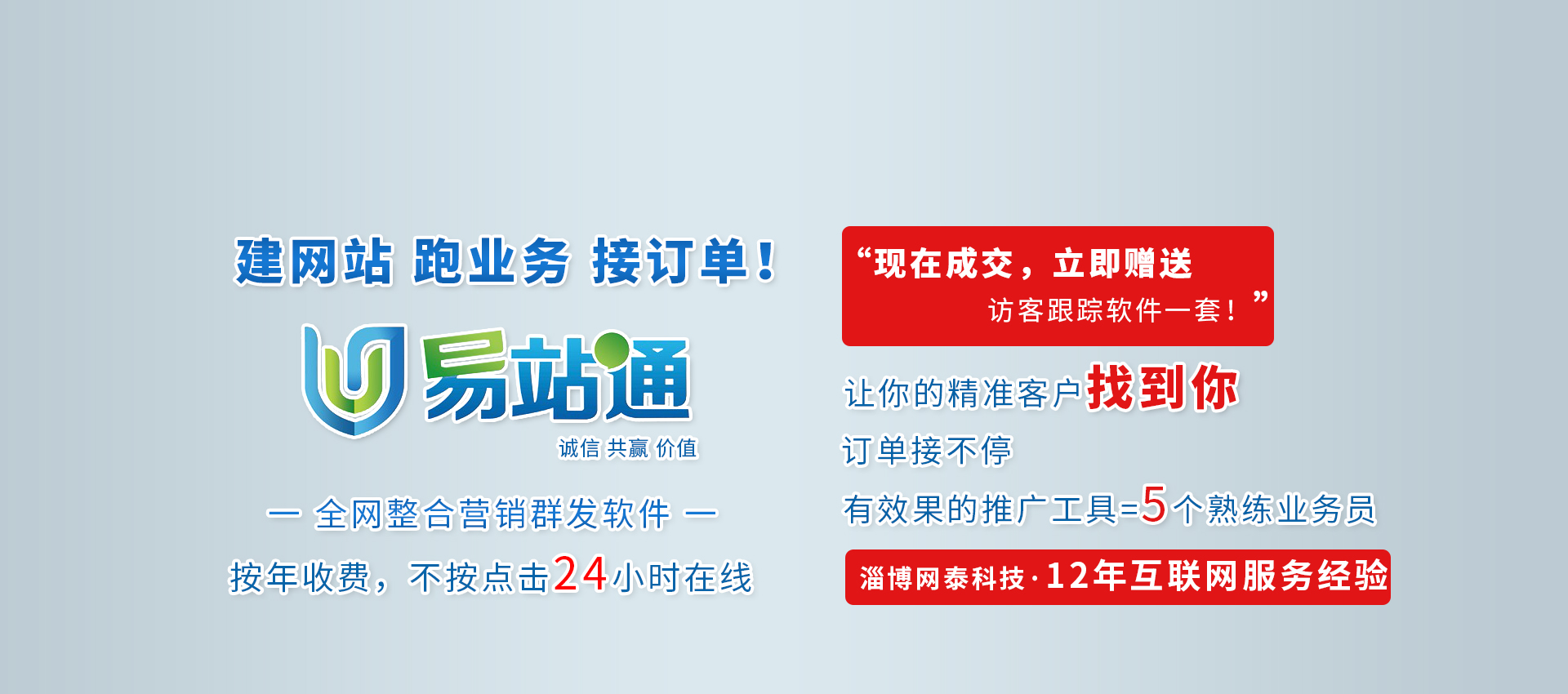 建网站 跑业务 接订单！

易站通

诚信 共赢 价值

— 全网整合营销群发软件 —

按年收费，不按点击24小时在线

“现在成交，立即赠送

访客跟踪软件一套！”

让你的精准客户找到你

订单接不停

有效果的推广工具=5个熟练业务员

淄博网泰科技·12年互联网服务经验